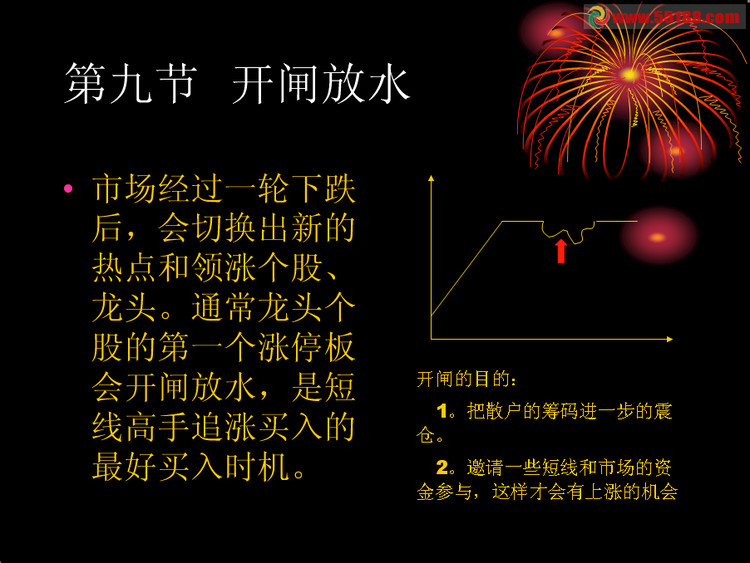 www.55188.com

第九节 开闸放水

• 市场经过一轮下跌后，会切换出新的热点和领涨个股、龙头。通常龙头个股的第一个涨停板会开闸放水，是短线高手追涨买入的最好买入时机。

开闸的目的：

1。把散户的筹码进一步的震仓。

2。邀请一些短线和市场的资金参与，这样才会有上涨的机会